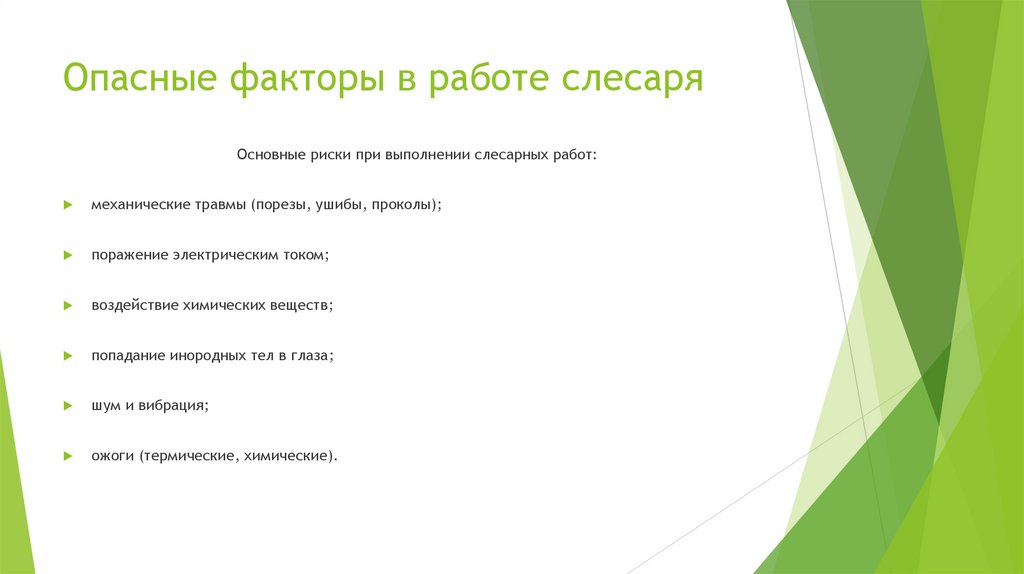 Опасные факторы в работе слесаря

Основные риски при выполнении слесарных работ:

механические травмы (порезы, ушибы, проколы);

поражение электрическим током;

воздействие химических веществ;

попадание инородных тел в глаза;

шум и вибрация;

ожоги (термические, химические).